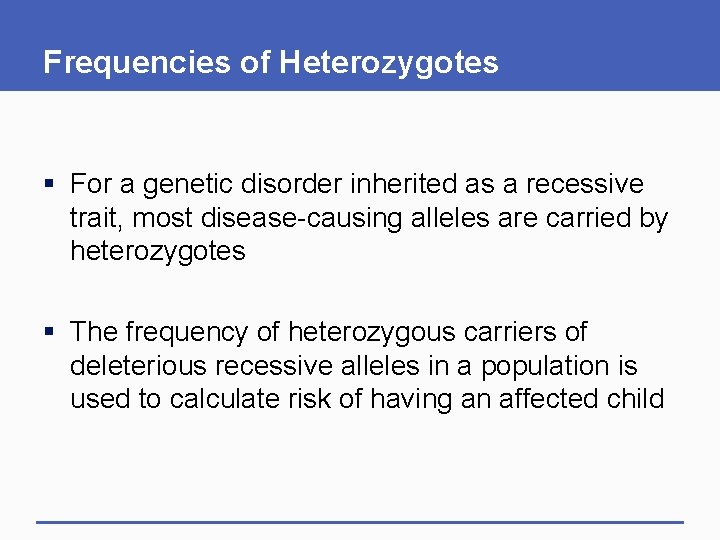 Frequencies of Heterozygotes

▪ For a genetic disorder inherited as a recessive trait, most disease-causing alleles are carried by heterozygotes

▪ The frequency of heterozygous carriers of deleterious recessive alleles in a population is used to calculate risk of having an affected child